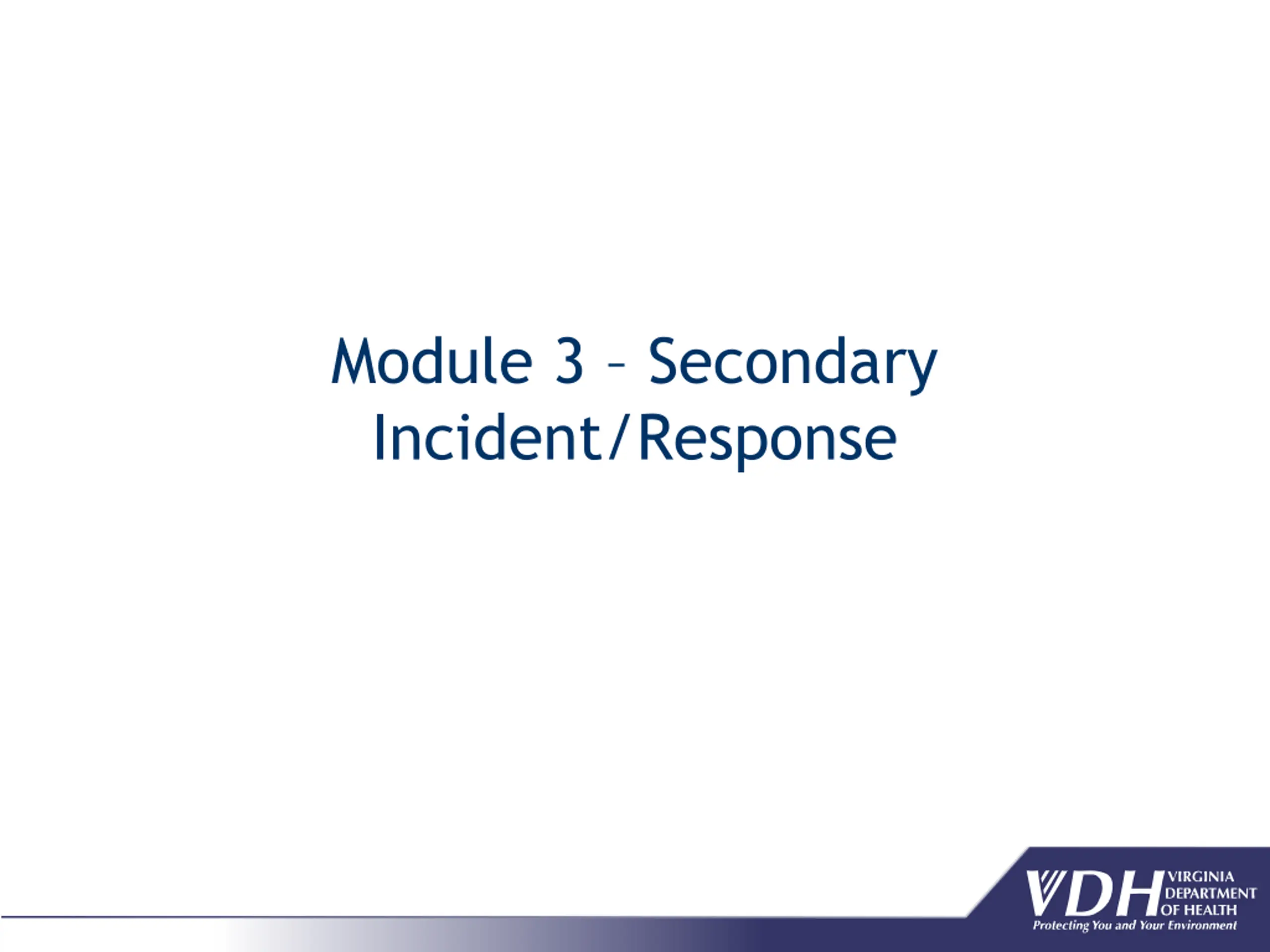 Module 3 – Secondary Incident/Response

VDH VIRGINIA DEPARTMENT OF HEALTH
Protecting You and Your Environment